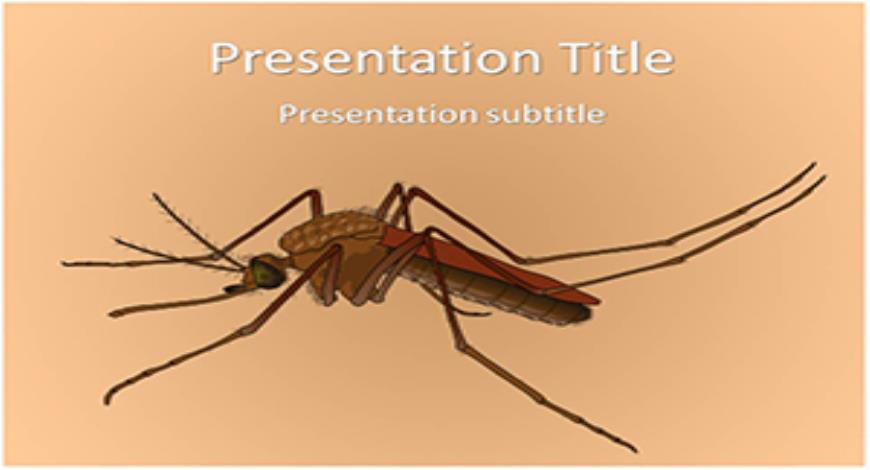 Presentation Title

Presentation subtitle